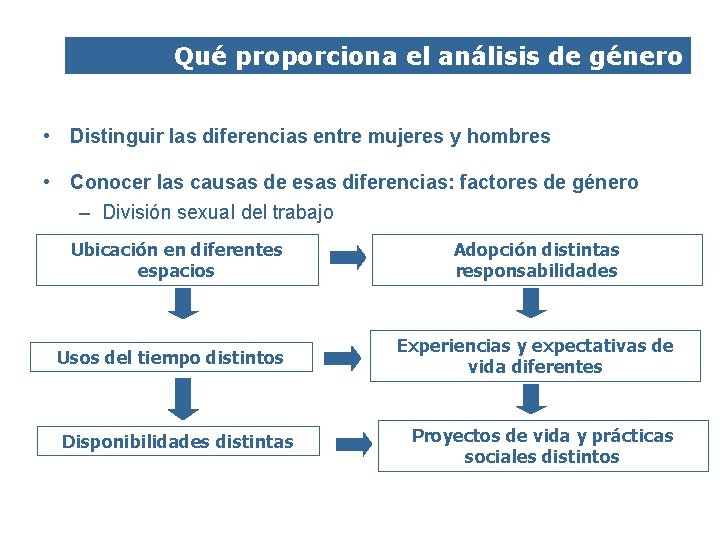 Qué proporciona el análisis de género

• Distinguir las diferencias entre mujeres y hombres

• Conocer las causas de esas diferencias: factores de género
– División sexual del trabajo

Ubicación en diferentes espacios

Adopción distintas responsabilidades

Usos del tiempo distintos

Experiencias y expectativas de vida diferentes

Disponibilidades distintas

Proyectos de vida y prácticas sociales distintos